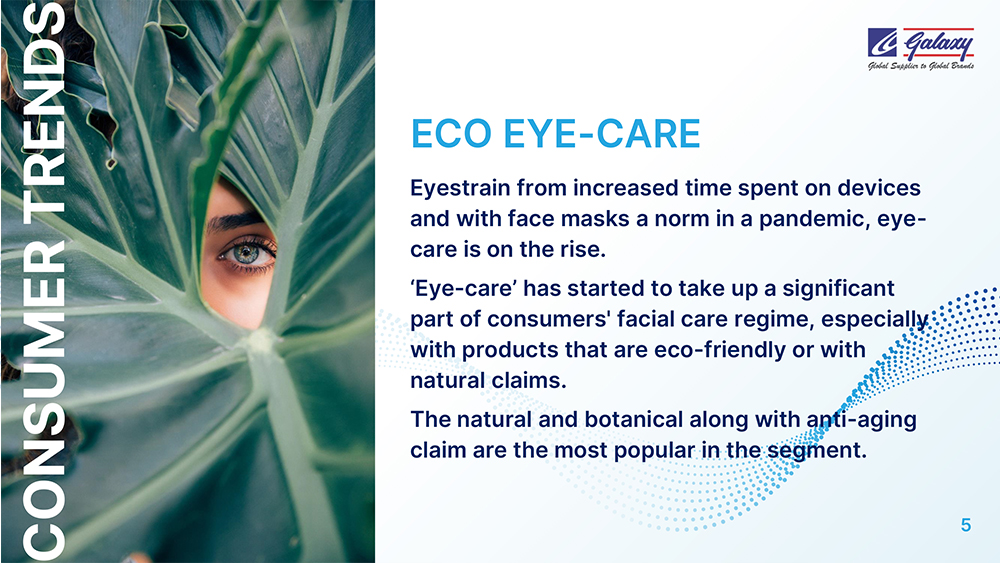 CONSUMER TRENDS

Galaxy
Global Supplier to Global Brands

ECO EYE-CARE

Eyestrain from increased time spent on devices and with face masks a norm in a pandemic, eye-care is on the rise.

‘Eye-care’ has started to take up a significant part of consumers' facial care regime, especially with products that are eco-friendly or with natural claims.

The natural and botanical along with anti-aging claim are the most popular in the segment.

5